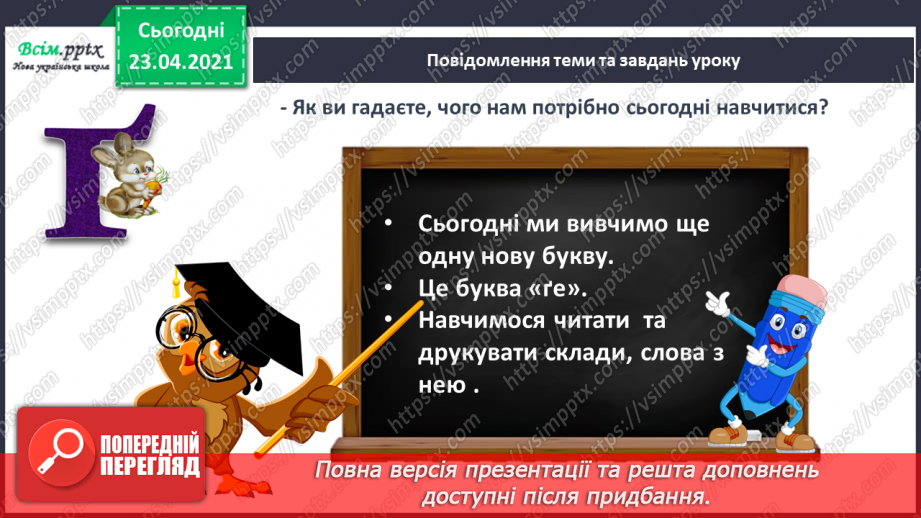 Всім.pptx
Нова українська школа

Сьогодні
23.04.2021

Повідомлення теми та завдань уроку

- Як ви гадаєте, чого нам потрібно сьогодні навчитися?

Ґ

• Сьогодні ми вивчимо ще одну нову букву.
• Це буква «ґе».
• Навчимося читати та друкувати склади, слова з нею .

ПОПЕРЕДНІЙ ПЕРЕГЛЯД

Повна версія презентації та решта доповнень доступні після придбання.

https://vsimpptx.com